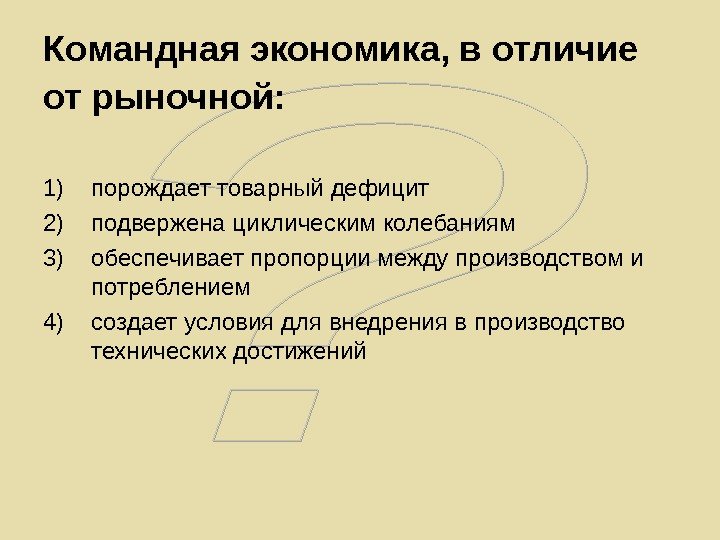 Командная экономика, в отличие от рыночной:

1) порождает товарный дефицит

2) подвержена циклическим колебаниям

3) обеспечивает пропорции между производством и потреблением

4) создает условия для внедрения в производство технических достижений